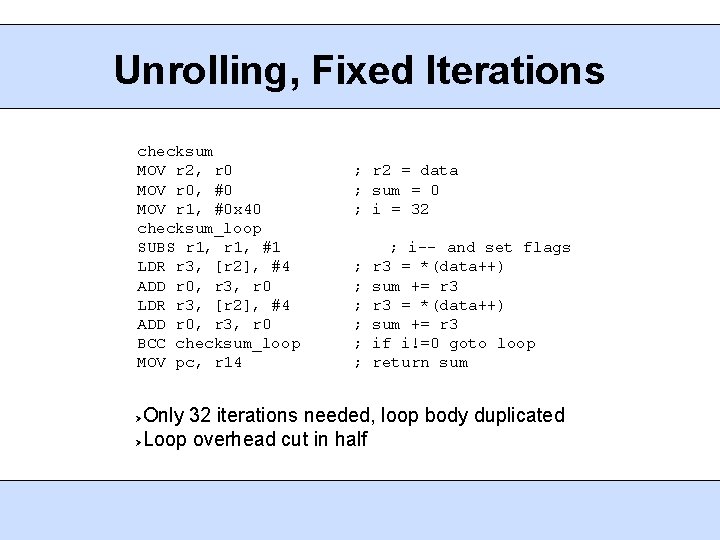 Unrolling, Fixed Iterations

checksum
MOV r2, r0 ; r2 = data
MOV r0, #0 ; sum = 0
MOV r1, #0x40 ; i = 32
checksum_loop
SUBS r1, r1, #1 ; i-- and set flags
LDR r3, [r2], #4 ; r3 = *(data++)
ADD r0, r3, r0 ; sum += r3
LDR r3, [r2], #4 ; r3 = *(data++)
ADD r0, r3, r0 ; sum += r3
BCC checksum_loop ; if i!=0 goto loop
MOV pc, r14 ; return sum

›Only 32 iterations needed, loop body duplicated
›Loop overhead cut in half